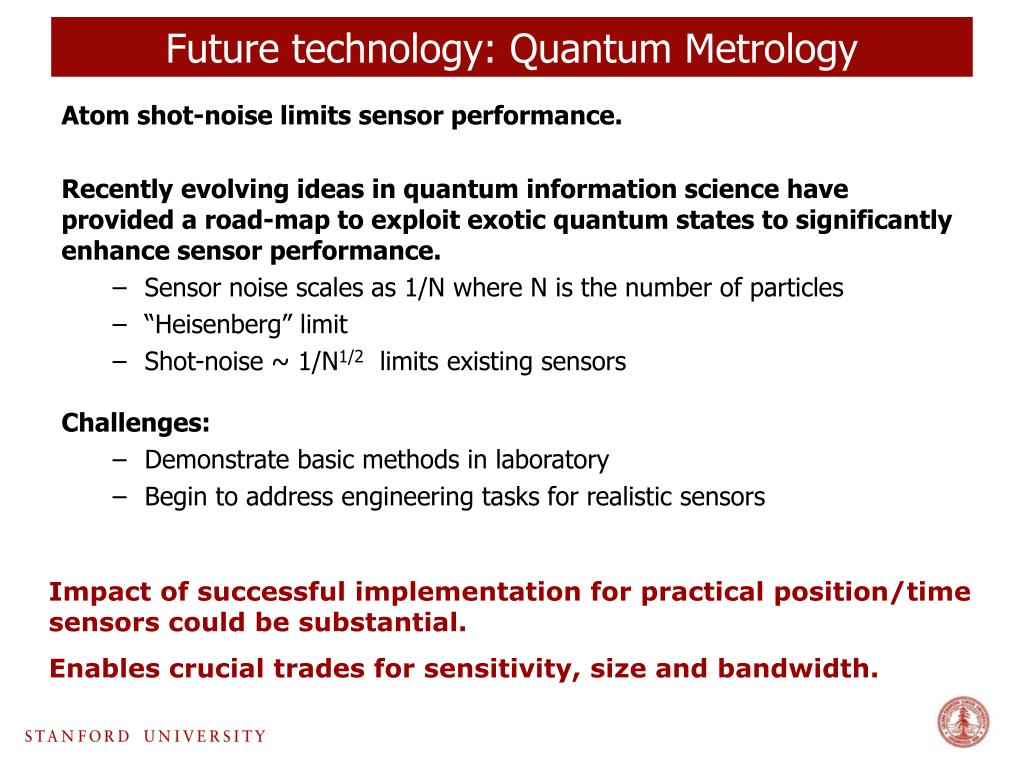 Future technology: Quantum Metrology

Atom shot-noise limits sensor performance.

Recently evolving ideas in quantum information science have provided a road-map to exploit exotic quantum states to significantly enhance sensor performance.

– Sensor noise scales as 1/N where N is the number of particles
– “Heisenberg” limit
– Shot-noise ~ $1/N^{1/2}$ limits existing sensors

Challenges:

– Demonstrate basic methods in laboratory
– Begin to address engineering tasks for realistic sensors

Impact of successful implementation for practical position/time sensors could be substantial.

Enables crucial trades for sensitivity, size and bandwidth.

STANFORD UNIVERSITY